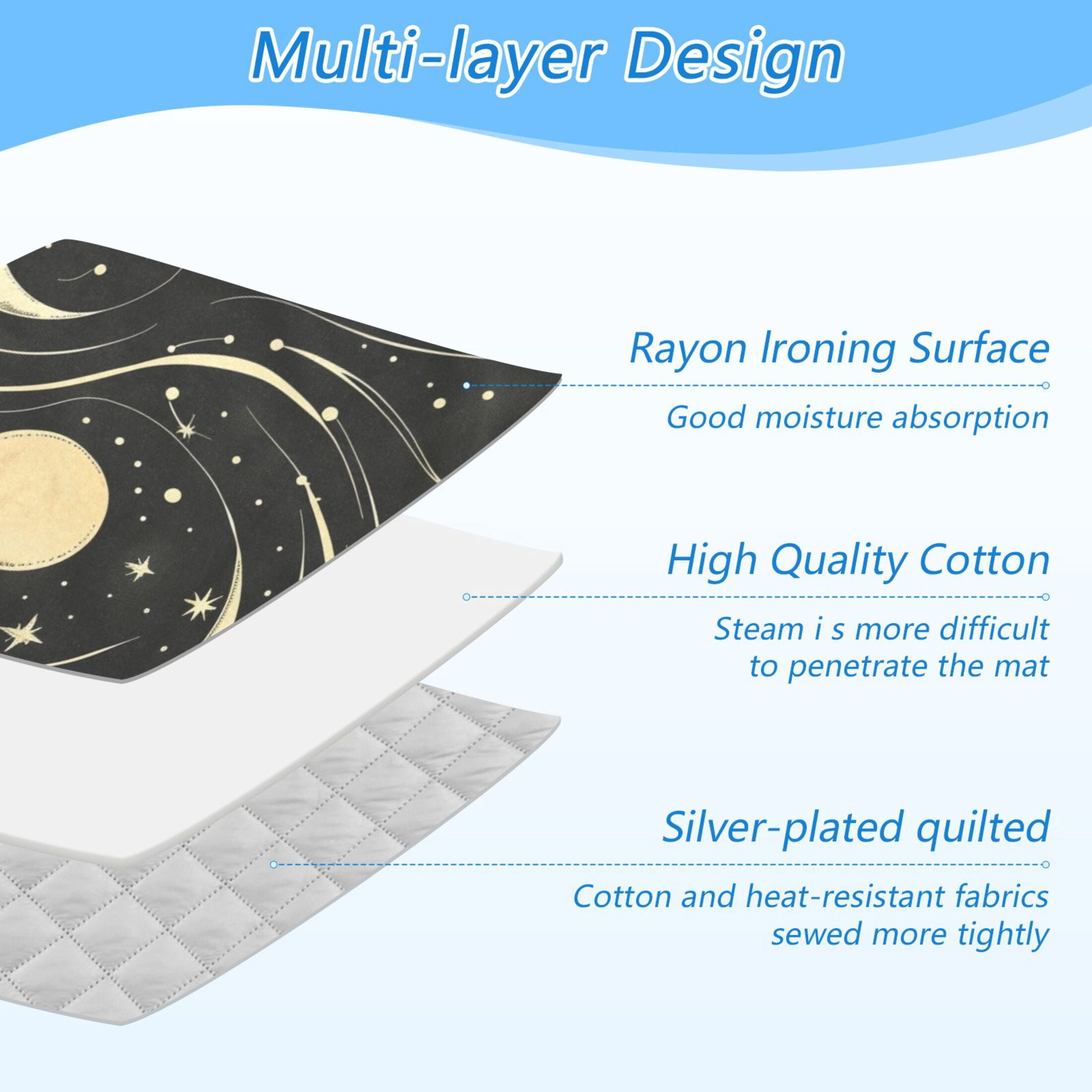 Multi-layer Design

Rayon Ironing Surface

Good moisture absorption

High Quality Cotton

Steam i s more difficult to penetrate the mat

Silver-plated quilted

Cotton and heat-resistant fabrics sewed more tightly